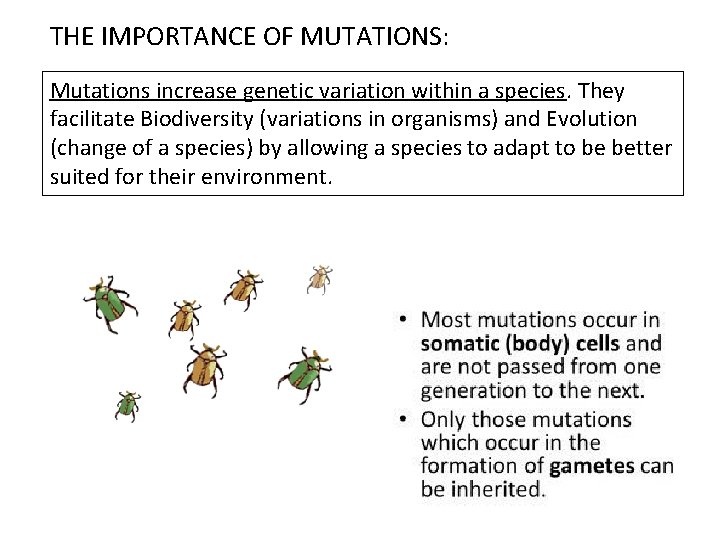 THE IMPORTANCE OF MUTATIONS:

Mutations increase genetic variation within a species. They facilitate Biodiversity (variations in organisms) and Evolution (change of a species) by allowing a species to adapt to be better suited for their environment.

• Most mutations occur in somatic (body) cells and are not passed from one generation to the next.
• Only those mutations which occur in the formation of gametes can be inherited.